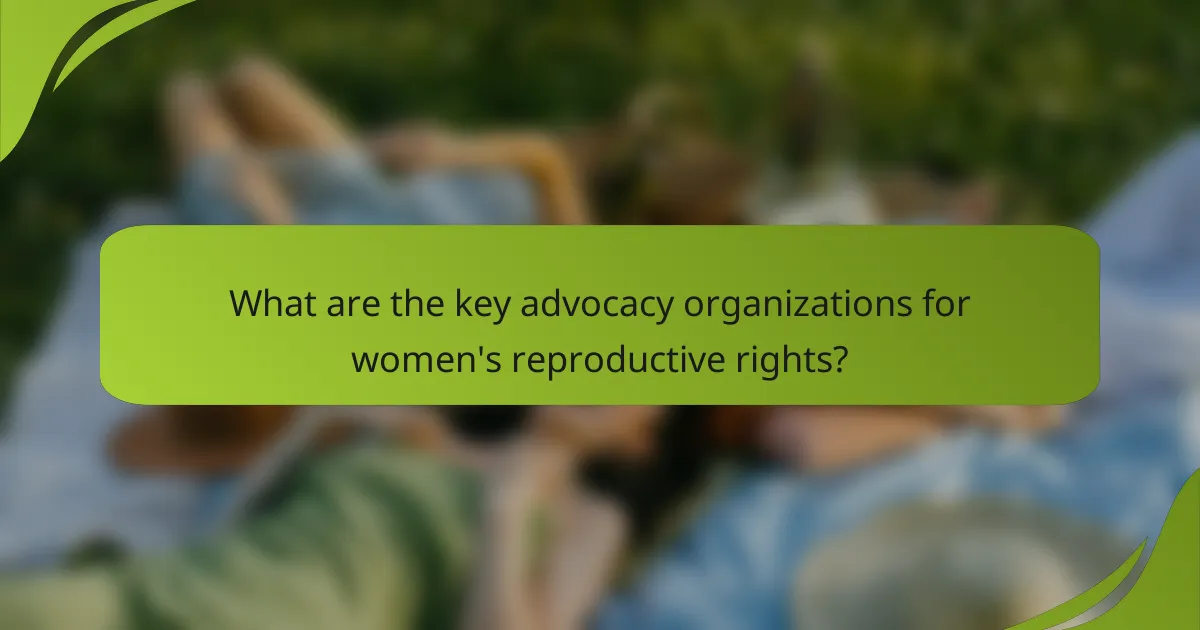 What are the key advocacy organizations for women's reproductive rights?